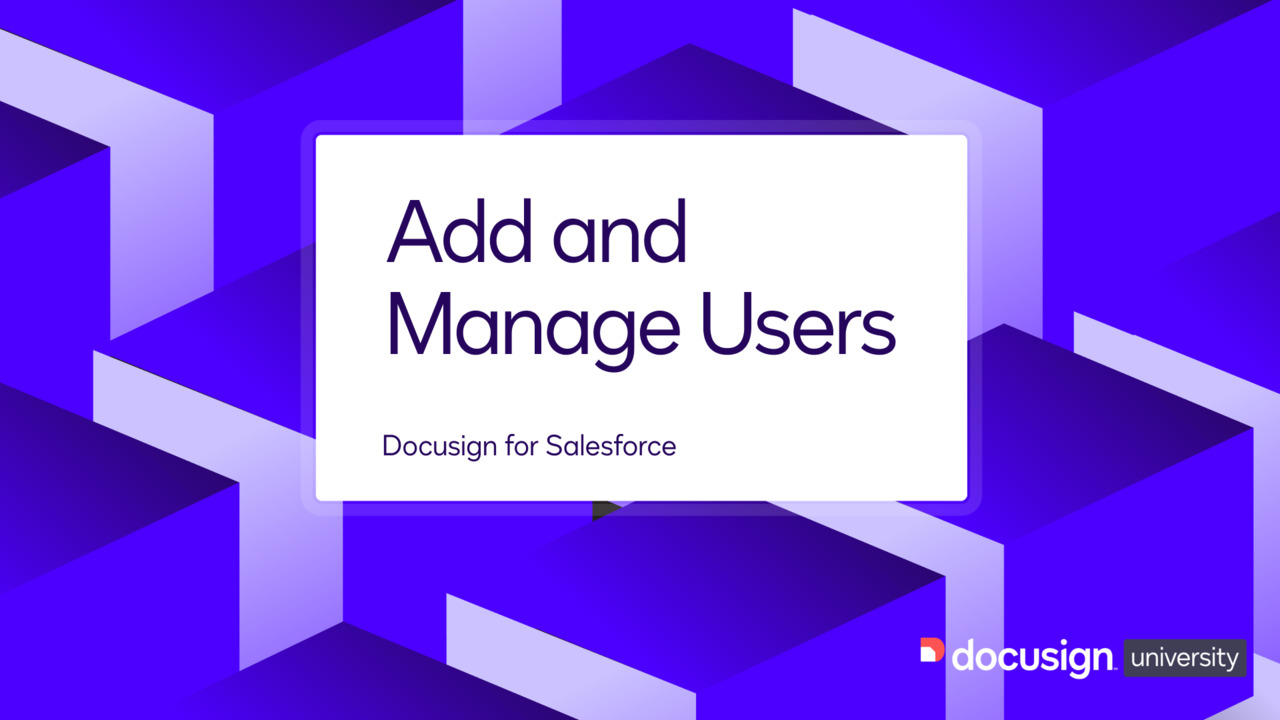 Add and Manage Users

Docusign for Salesforce

docusign university